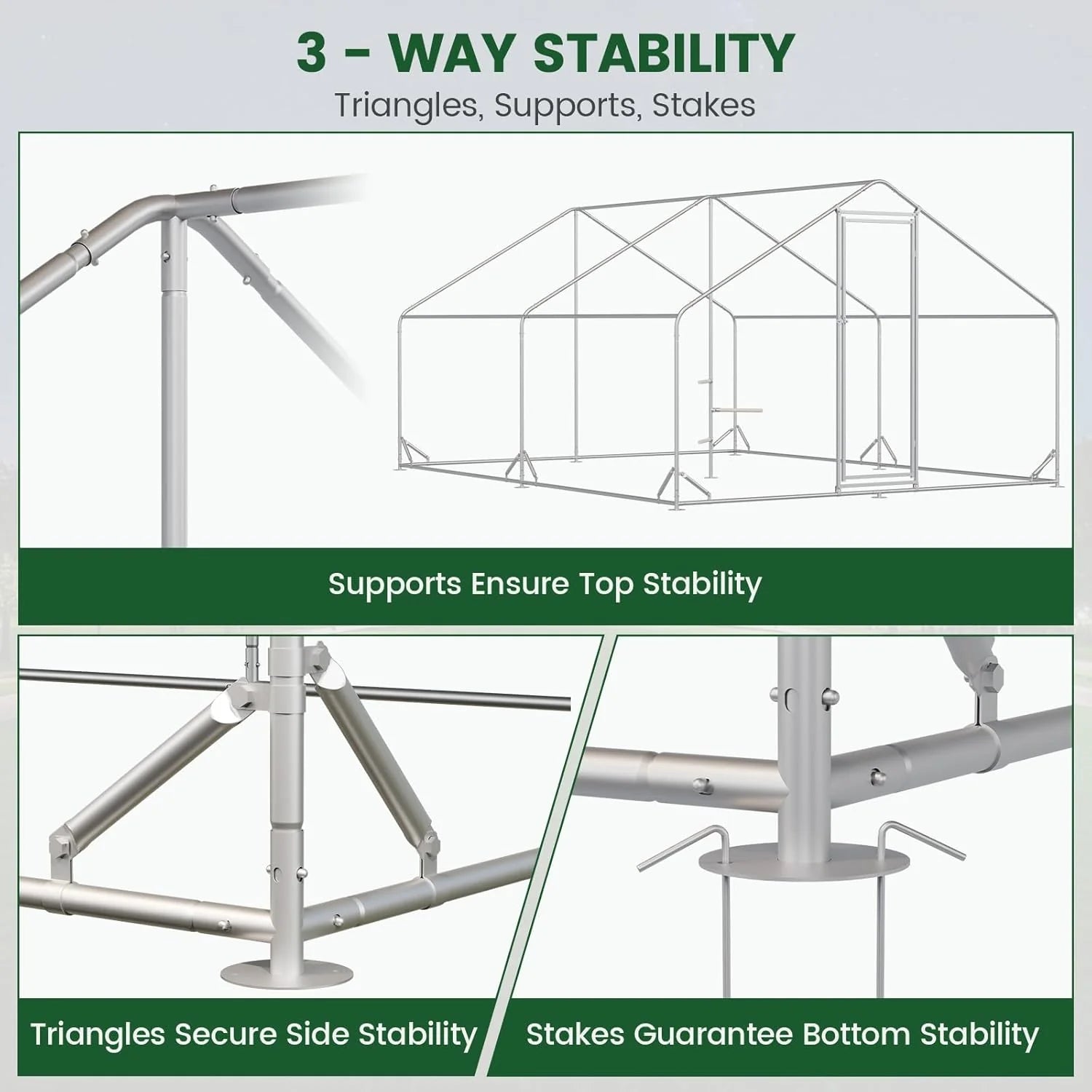 3 - WAY STABILITY

Triangles, Supports, Stakes

Supports Ensure Top Stability

Triangles Secure Side Stability

Stakes Guarantee Bottom Stability